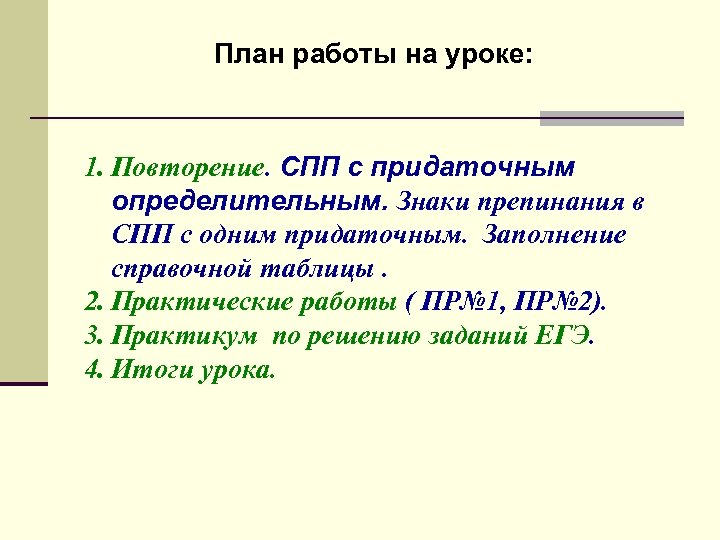 План работы на уроке:

1. Повторение. СПП с придаточным определительным. Знаки препинания в СПП с одним придаточным. Заполнение справочной таблицы .
2. Практические работы ( ПР№1, ПР№2).
3. Практикум по решению заданий ЕГЭ.
4. Итоги урока.